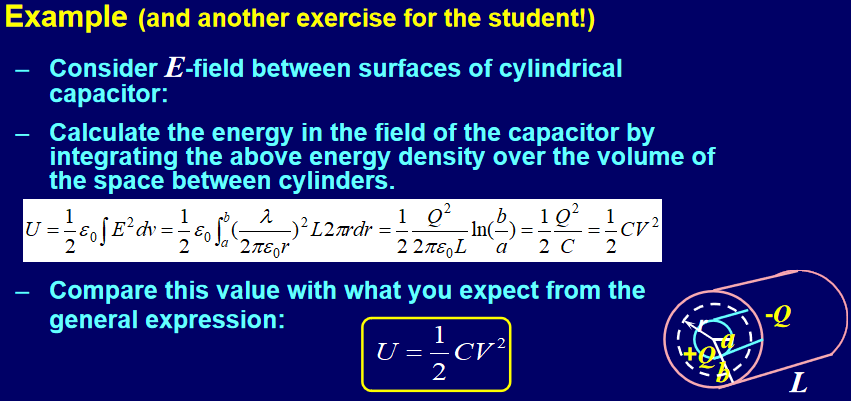 Example (and another exercise for the student!)

– Consider $E$-field between surfaces of cylindrical capacitor:

– Calculate the energy in the field of the capacitor by integrating the above energy density over the volume of the space between cylinders.

$U = \frac{1}{2}\varepsilon_0 \int E^2 dv = \frac{1}{2}\varepsilon_0 \int_a^b (\frac{\lambda}{2\pi\varepsilon_0 r})^2 L 2\pi r dr = \frac{1}{2}\frac{Q^2}{2\pi\varepsilon_0 L}\ln(\frac{b}{a}) = \frac{1}{2}\frac{Q^2}{C} = \frac{1}{2}CV^2$

– Compare this value with what you expect from the general expression:

$U = \frac{1}{2}CV^2$

-Q
+Q
a
b
L